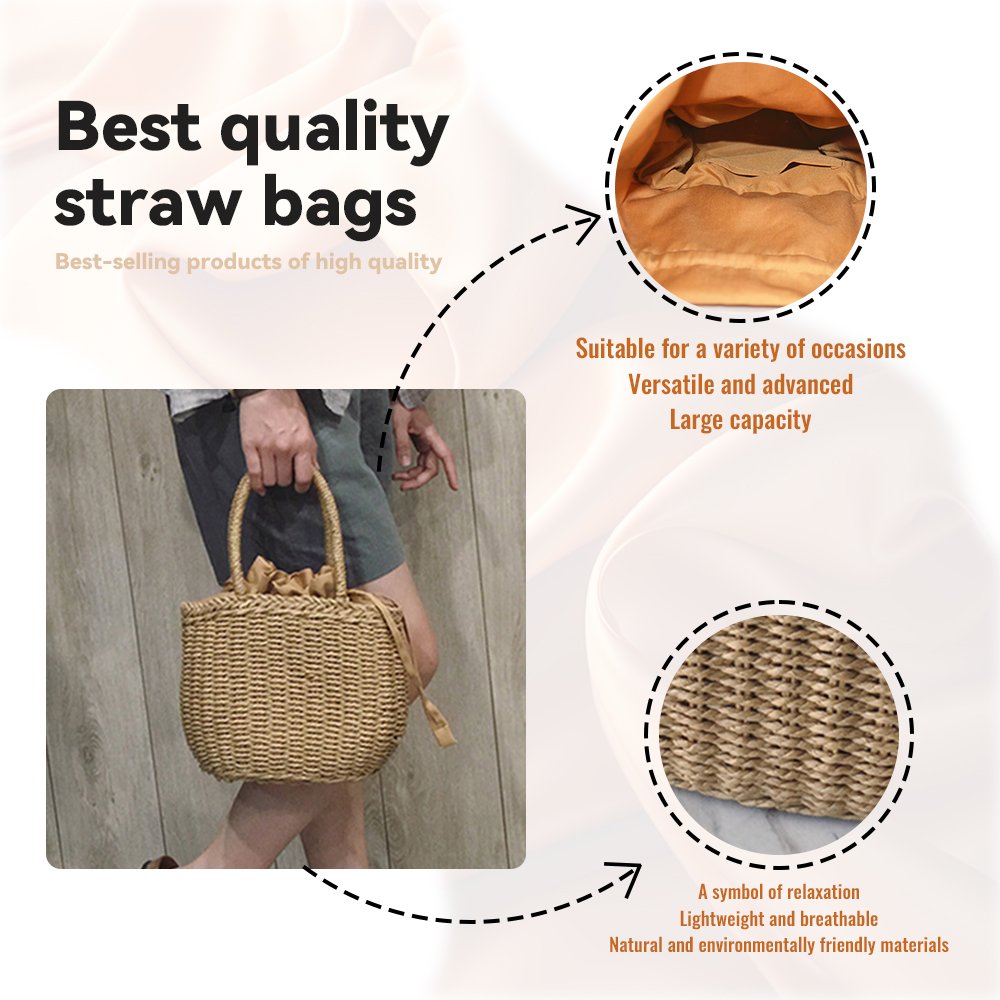 Best quality straw bags

Best-selling products of high quality

Suitable for a variety of occasions
Versatile and advanced
Large capacity

A symbol of relaxation
Lightweight and breathable
Natural and environmentally friendly materials